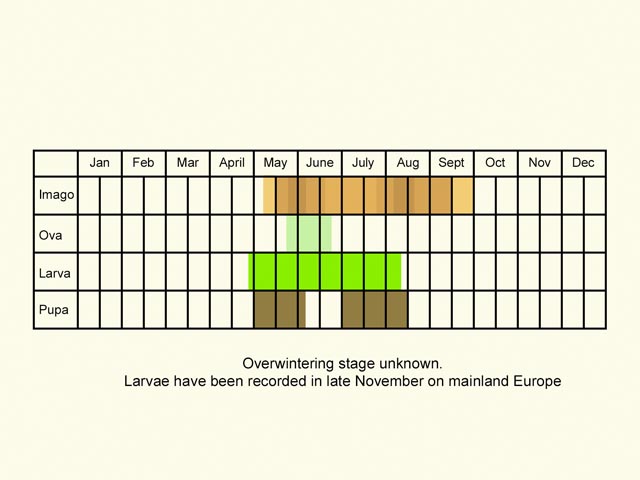 | | Jan | Feb | Mar | April | May | June | July | Aug | Sept | Oct | Nov | Dec |
|---|---|---|---|---|---|---|---|---|---|---|---|---|
| Imago | | | | | | | | | | | | |
| Ova | | | | | | | | | | | | |
| Larva | | | | | | | | | | | | |
| Pupa | | | | | | | | | | | | |

Overwintering stage unknown.
Larvae have been recorded in late November on mainland Europe